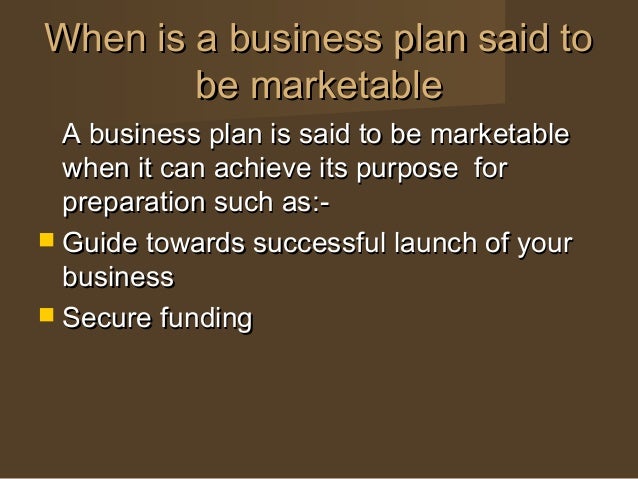 When is a business plan said to be marketable

A business plan is said to be marketable when it can achieve its purpose for preparation such as:-

- Guide towards successful launch of your business
- Secure funding